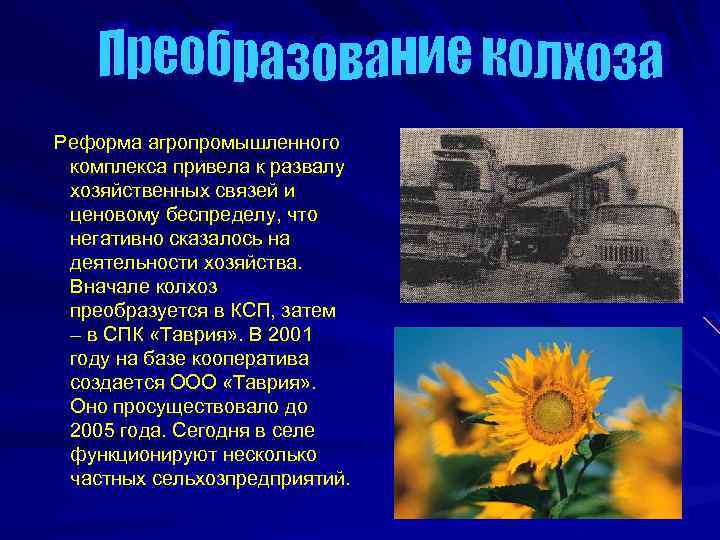 Преобразование колхоза

Реформа агропромышленного комплекса привела к развалу хозяйственных связей и ценовому беспределу, что негативно сказалось на деятельности хозяйства. Вначале колхоз преобразуется в КСП, затем – в СПК «Таврия». В 2001 году на базе кооператива создается ООО «Таврия». Оно просуществовало до 2005 года. Сегодня в селе функционируют несколько частных сельхозпредприятий.